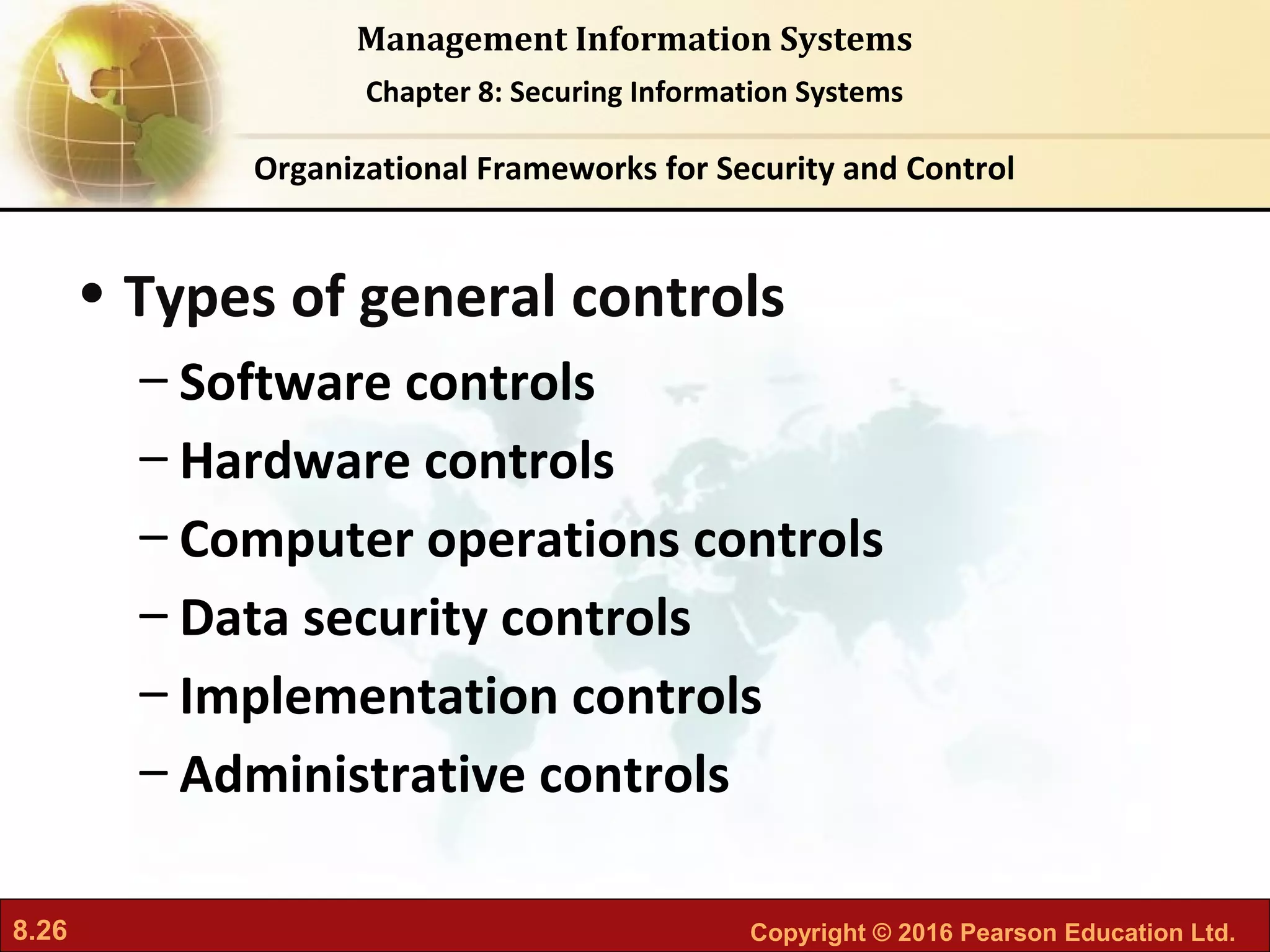 Management Information Systems

Chapter 8: Securing Information Systems

Organizational Frameworks for Security and Control

• Types of general controls
– Software controls
– Hardware controls
– Computer operations controls
– Data security controls
– Implementation controls
– Administrative controls

8.26

Copyright © 2016 Pearson Education Ltd.